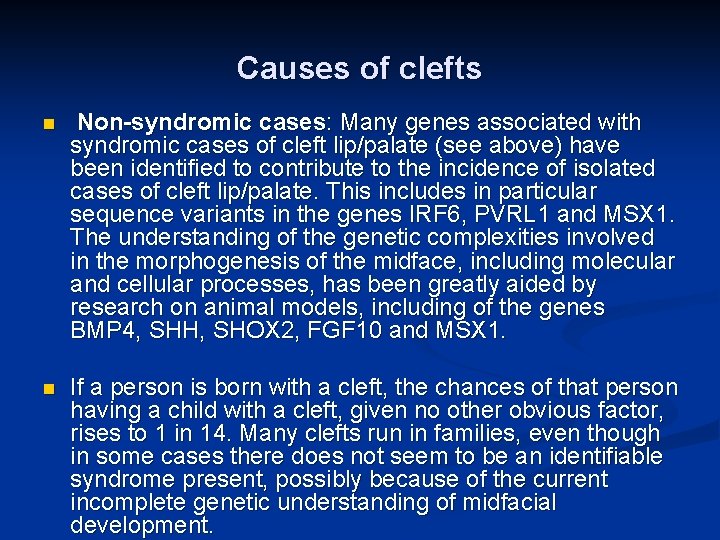 Causes of clefts

Non-syndromic cases: Many genes associated with syndromic cases of cleft lip/palate (see above) have been identified to contribute to the incidence of isolated cases of cleft lip/palate. This includes in particular sequence variants in the genes IRF6, PVRL1 and MSX1. The understanding of the genetic complexities involved in the morphogenesis of the midface, including molecular and cellular processes, has been greatly aided by research on animal models, including of the genes BMP4, SHH, SHOX2, FGF10 and MSX1.

If a person is born with a cleft, the chances of that person having a child with a cleft, given no other obvious factor, rises to 1 in 14. Many clefts run in families, even though in some cases there does not seem to be an identifiable syndrome present, possibly because of the current incomplete genetic understanding of midfacial development.